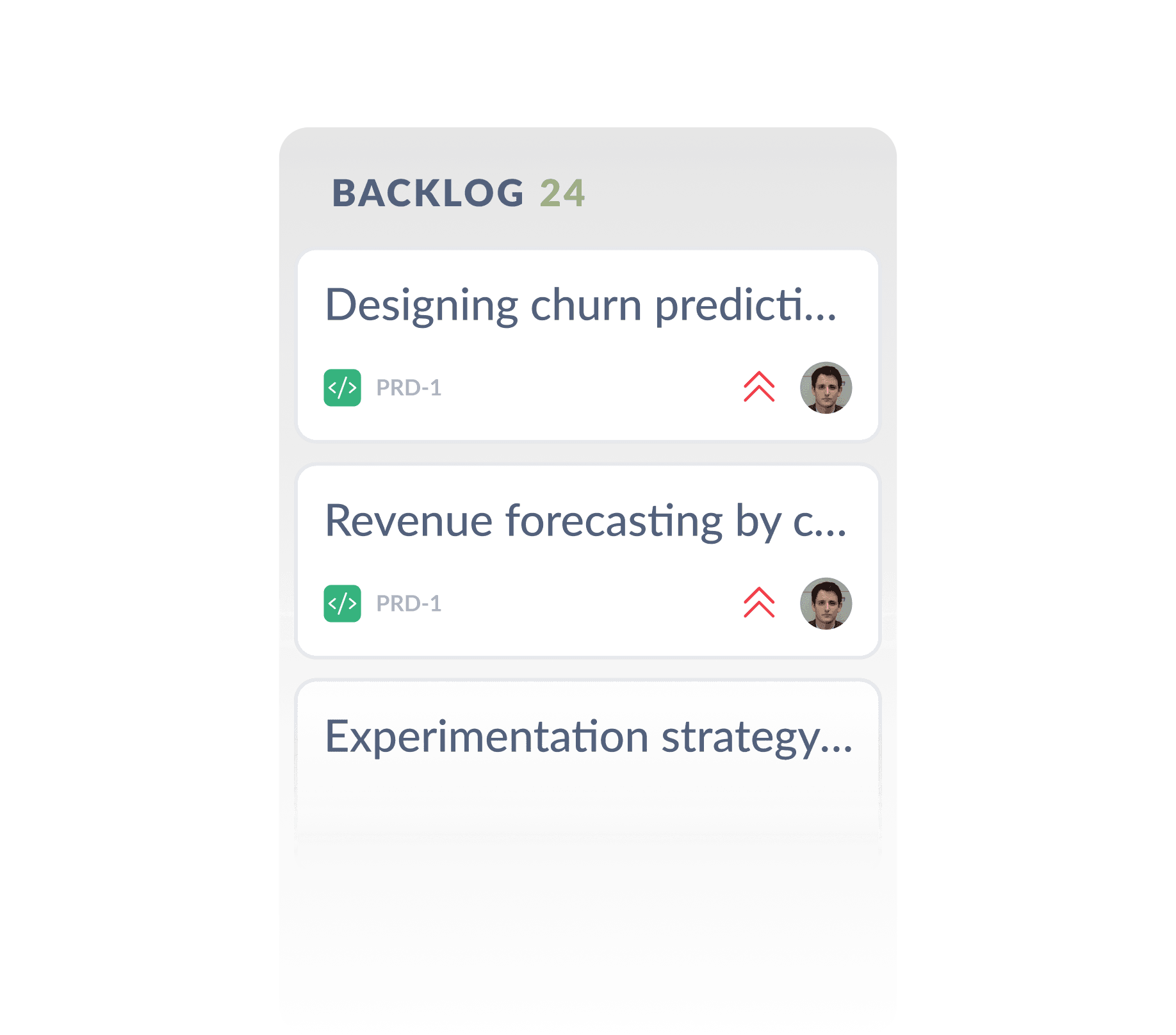 BACKLOG 24

Designing churn predicti...

PRD-1

Revenue forecasting by c...

PRD-1

Experimentation strategy...